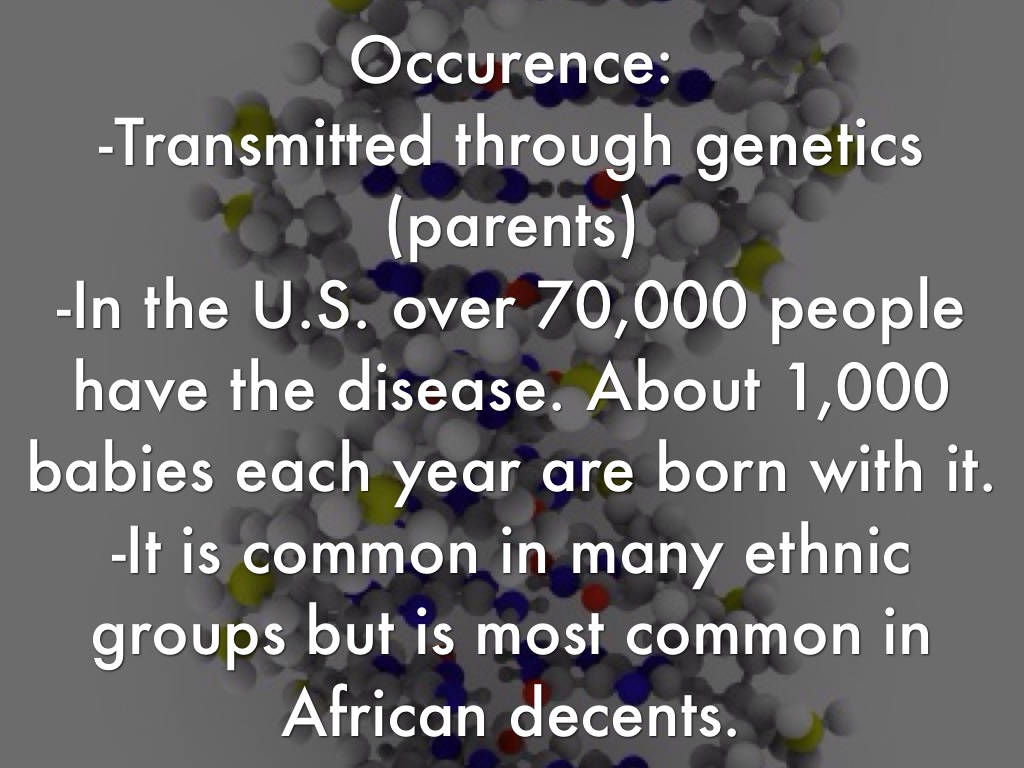 Occurence:
-Transmitted through genetics (parents)
-In the U.S. over 70,000 people have the disease. About 1,000 babies each year are born with it.
-It is common in many ethnic groups but is most common in African decents.